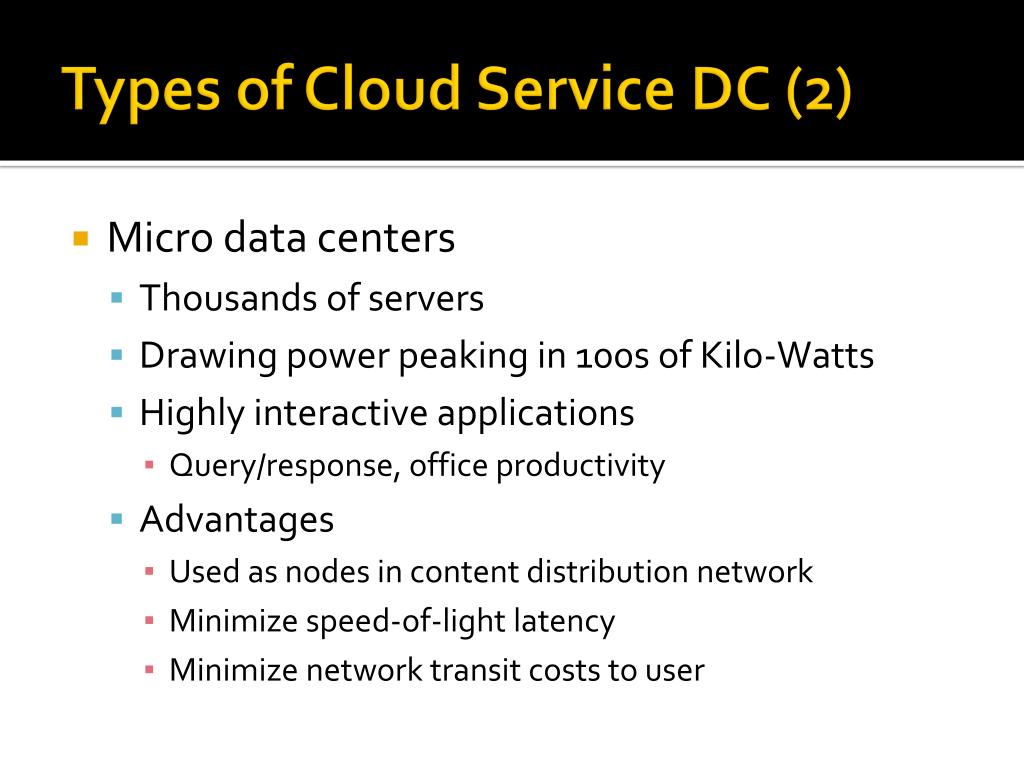 Types of Cloud Service DC (2)

Micro data centers

Thousands of servers

Drawing power peaking in 100s of Kilo-Watts

Highly interactive applications

Query/response, office productivity

Advantages

Used as nodes in content distribution network

Minimize speed-of-light latency

Minimize network transit costs to user